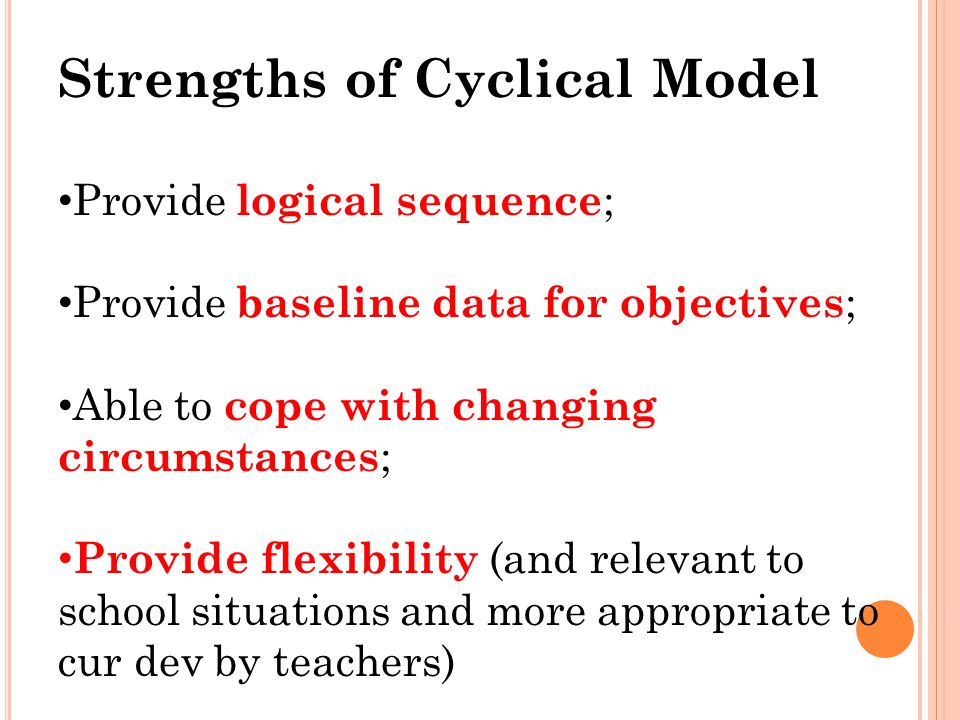 Strengths of Cyclical Model

•Provide logical sequence;

•Provide baseline data for objectives;

•Able to cope with changing circumstances;

•Provide flexibility (and relevant to school situations and more appropriate to cur dev by teachers)